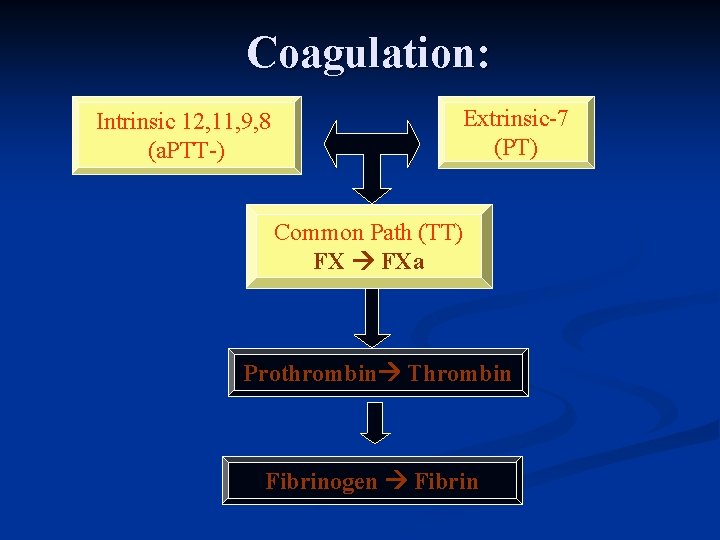 Coagulation:

Intrinsic 12,11,9,8
(aPTT-)

Extrinsic-7
(PT)

Common Path (TT)
FX → FXa

Prothrombin→ Thrombin

Fibrinogen → Fibrin